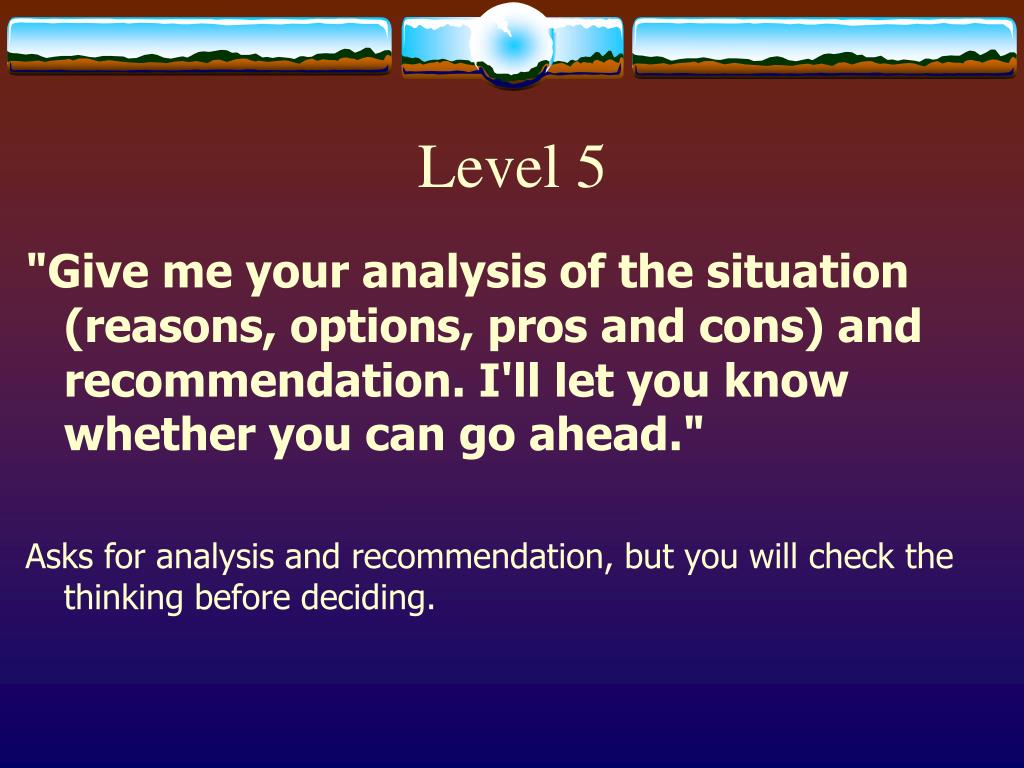 Level 5

"Give me your analysis of the situation (reasons, options, pros and cons) and recommendation. I'll let you know whether you can go ahead."

Asks for analysis and recommendation, but you will check the thinking before deciding.